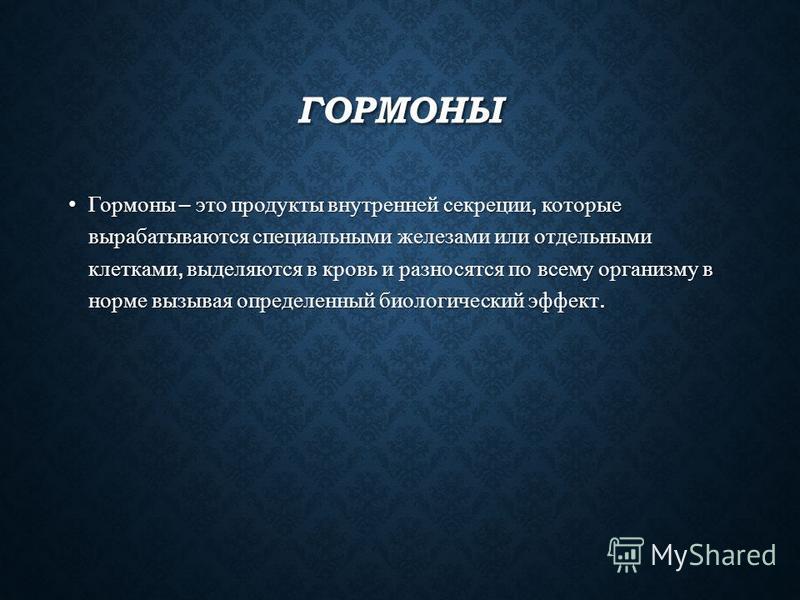 ГОРМОНЫ

• Гормоны – это продукты внутренней секреции, которые вырабатываются специальными железами или отдельными клетками, выделяются в кровь и разносятся по всему организму в норме вызывая определенный биологический эффект.

MyShared